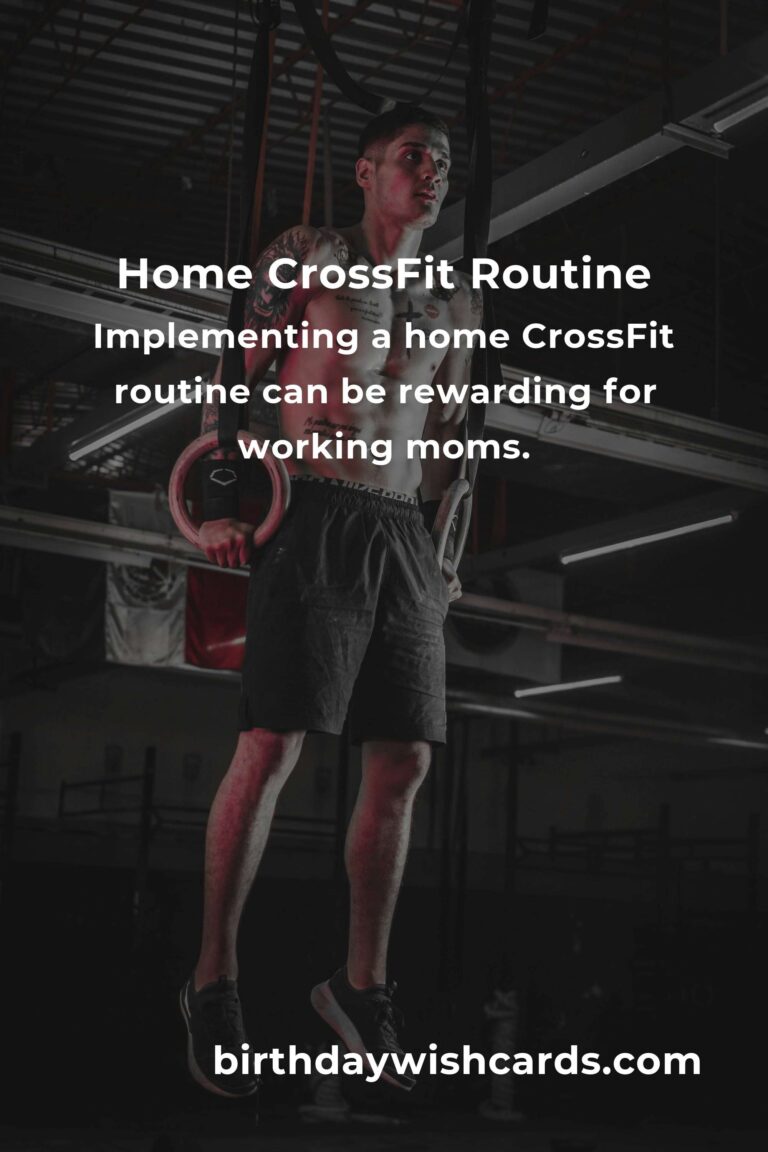 Home CrossFit Routine
Implementing a home CrossFit routine can be rewarding for working moms.

birthdaywishcards.com